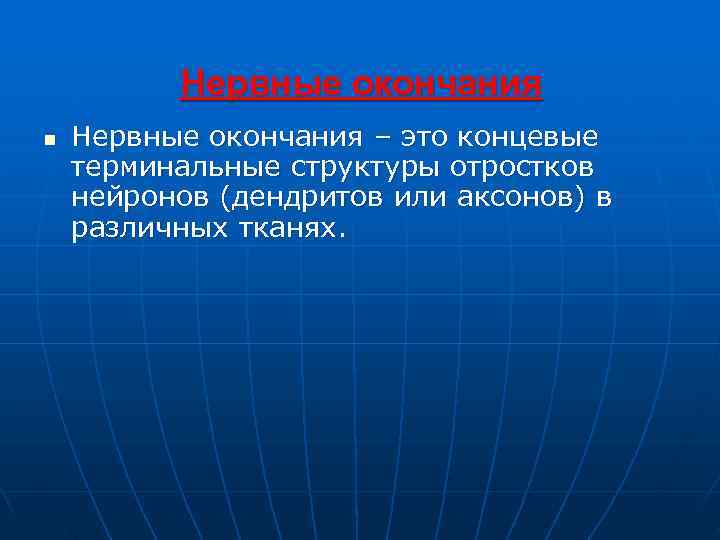 Нервные окончания

Нервные окончания – это концевые терминальные структуры отростков нейронов (дендритов или аксонов) в различных тканях.